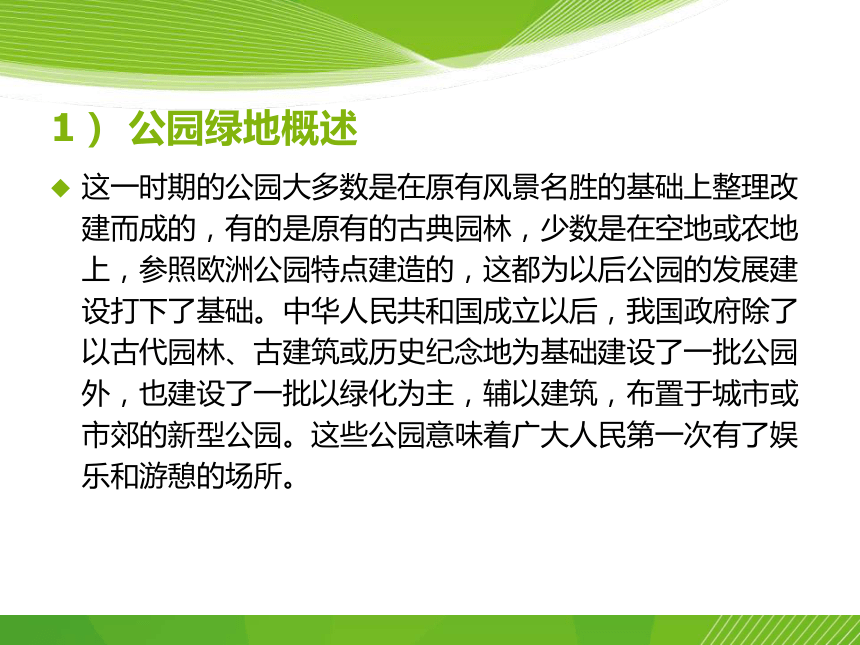 1） 公园绿地概述

◆ 这一时期的公园大多数是在原有风景名胜的基础上整理改建而成的，有的是原有的古典园林，少数是在空地或农地上，参照欧洲公园特点建造的，这都为以后公园的发展建设打下了基础。中华人民共和国成立以后，我国政府除了以古代园林、古建筑或历史纪念地为基础建设了一批公园外，也建设了一批以绿化为主，辅以建筑，布置于城市或市郊的新型公园。这些公园意味着广大人民第一次有了娱乐和游憩的场所。